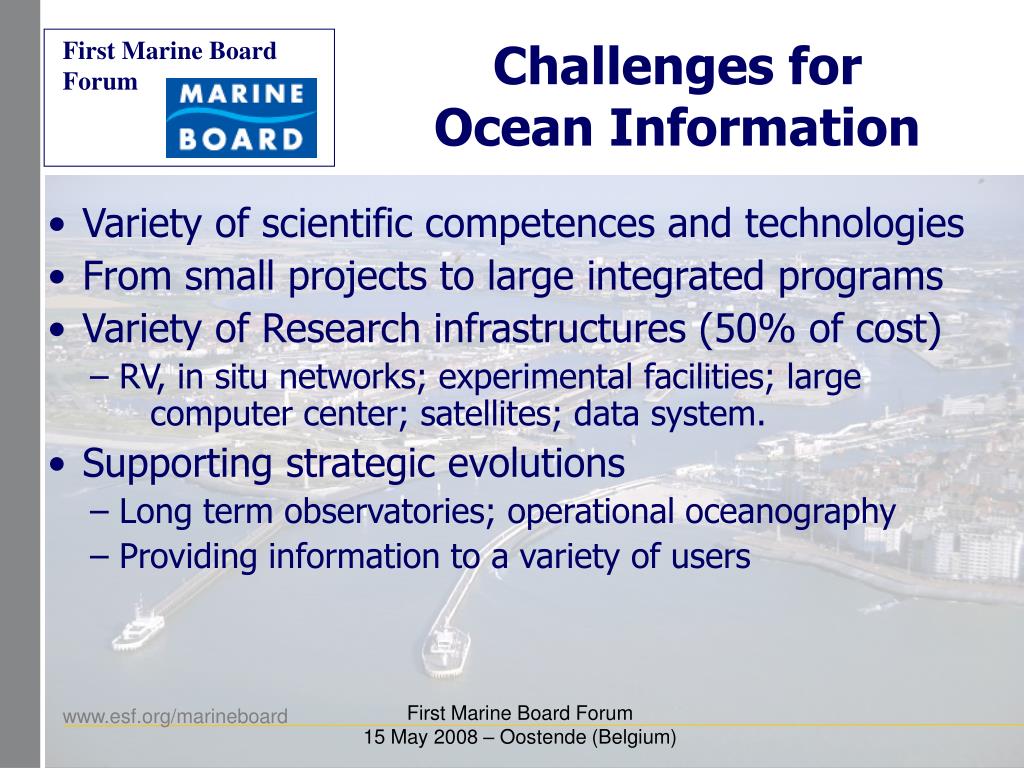 First Marine Board Forum

MARINE BOARD

Challenges for Ocean Information

• Variety of scientific competences and technologies
• From small projects to large integrated programs
• Variety of Research infrastructures (50% of cost)
– RV, in situ networks; experimental facilities; large computer center; satellites; data system.
• Supporting strategic evolutions
– Long term observatories; operational oceanography
– Providing information to a variety of users

www.esf.org/marineboard

First Marine Board Forum
15 May 2008 – Oostende (Belgium)